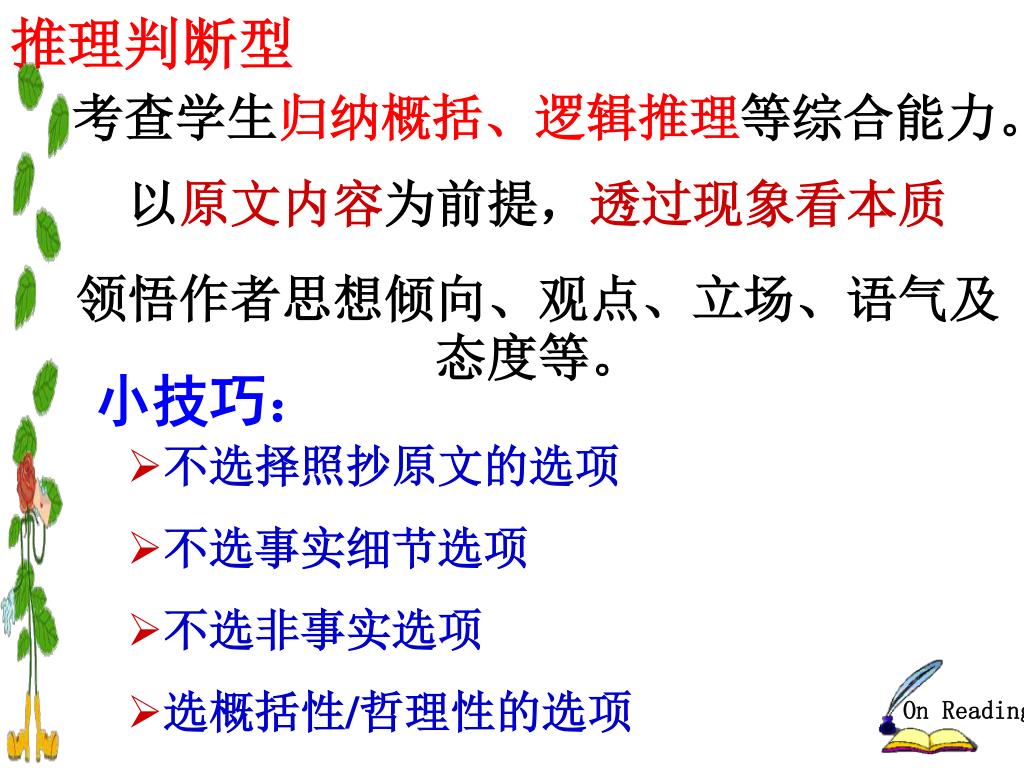 推理判断型

考查学生归纳概括、逻辑推理等综合能力。

以原文内容为前提，透过现象看本质

领悟作者思想倾向、观点、立场、语气及态度等。

小技巧：

➢不选择照抄原文的选项

➢不选事实细节选项

➢不选非事实选项

➢选概括性/哲理性的选项

On Reading